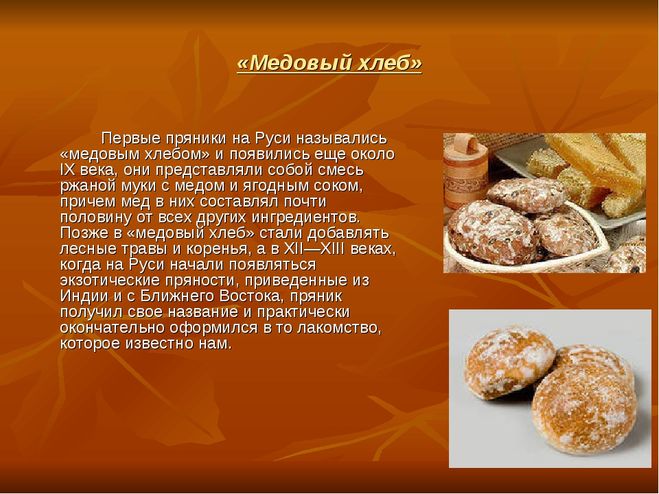 «Медовый хлеб»

Первые пряники на Руси назывались «медовым хлебом» и появились еще около IX века, они представляли собой смесь ржаной муки с медом и ягодным соком, причем мед в них составлял почти половину от всех других ингредиентов. Позже в «медовый хлеб» стали добавлять лесные травы и коренья, а в XII—XIII веках, когда на Руси начали появляться экзотические пряности, приведенные из Индии и с Ближнего Востока, пряник получил свое название и практически окончательно оформился в то лакомство, которое известно нам.